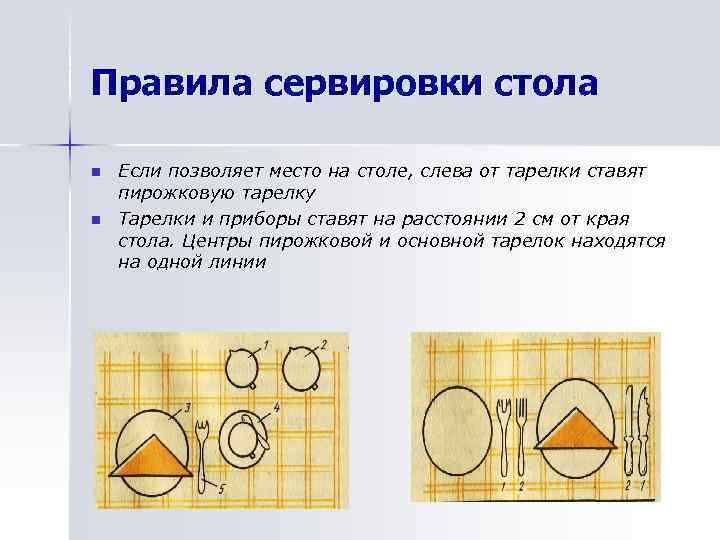 Правила сервировки стола

Если позволяет место на столе, слева от тарелки ставят пирожковую тарелку

Тарелки и приборы ставят на расстоянии 2 см от края стола. Центры пирожковой и основной тарелок находятся на одной линии

1 2 3 4 5

1 2 2 1